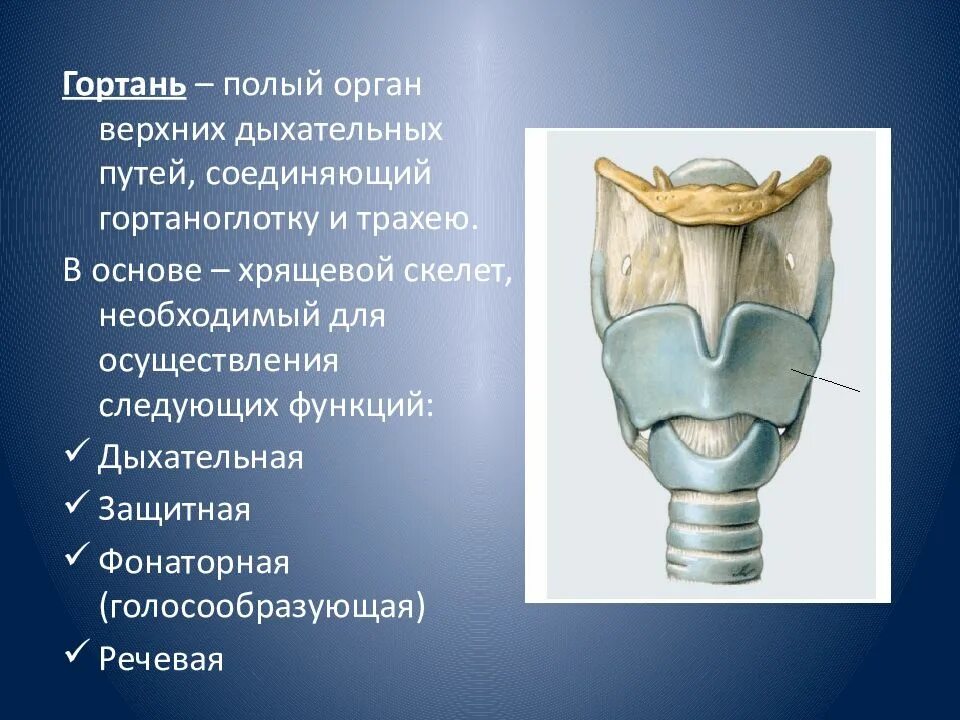 Гортань – полый орган верхних дыхательных путей, соединяющий гортаноглотку и трахею.

В основе – хрящевой скелет, необходимый для осуществления следующих функций:

✓ Дыхательная
✓ Защитная
✓ Фонаторная (голосообразующая)
✓ Речевая